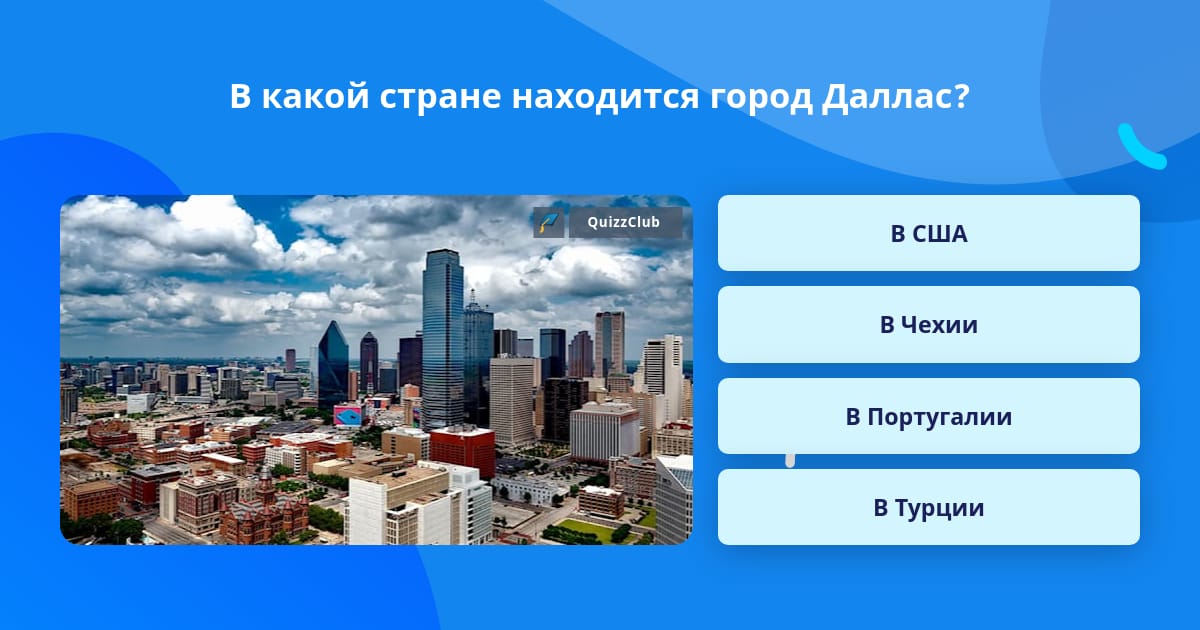 В какой стране находится город Даллас?

QuizzClub

В США

В Чехии

В Португалии

В Турции